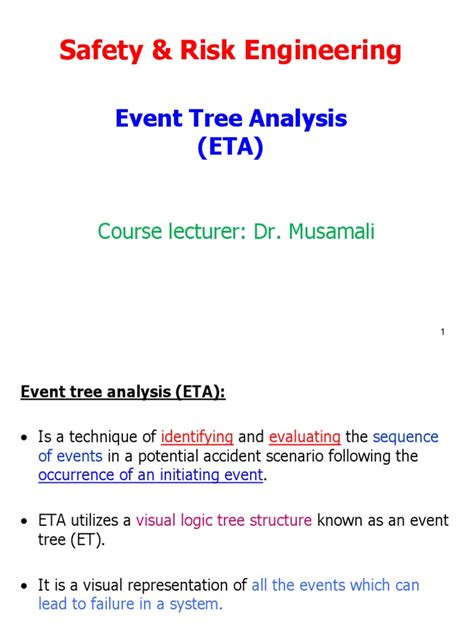 Safety & Risk Engineering

Event Tree Analysis
(ETA)

Course lecturer: Dr. Musamali

1

Event tree analysis (ETA):

• Is a technique of identifying and evaluating the sequence of events in a potential accident scenario following the occurrence of an initiating event.

• ETA utilizes a visual logic tree structure known as an event tree (ET).

• It is a visual representation of all the events which can lead to failure in a system.